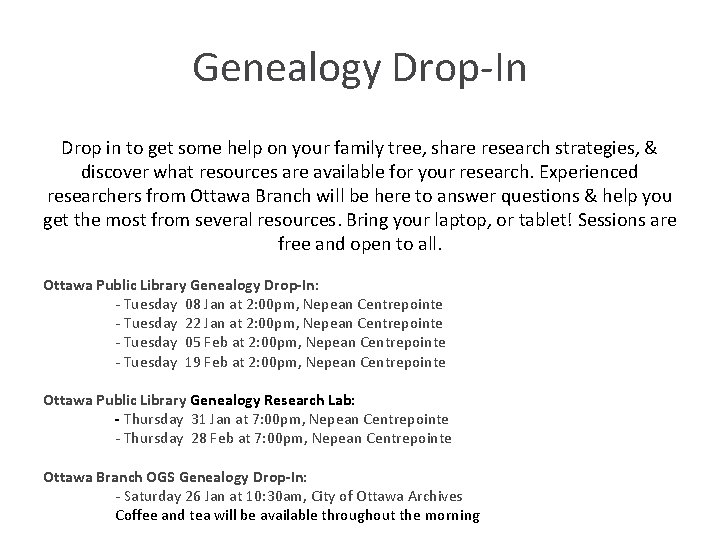 Genealogy Drop-In

Drop in to get some help on your family tree, share research strategies, & discover what resources are available for your research. Experienced researchers from Ottawa Branch will be here to answer questions & help you get the most from several resources. Bring your laptop, or tablet! Sessions are free and open to all.

Ottawa Public Library Genealogy Drop-In:
- Tuesday 08 Jan at 2:00pm, Nepean Centrepointe
- Tuesday 22 Jan at 2:00pm, Nepean Centrepointe
- Tuesday 05 Feb at 2:00pm, Nepean Centrepointe
- Tuesday 19 Feb at 2:00pm, Nepean Centrepointe

Ottawa Public Library Genealogy Research Lab:
- Thursday 31 Jan at 7:00pm, Nepean Centrepointe
- Thursday 28 Feb at 7:00pm, Nepean Centrepointe

Ottawa Branch OGS Genealogy Drop-In:
- Saturday 26 Jan at 10:30am, City of Ottawa Archives
Coffee and tea will be available throughout the morning